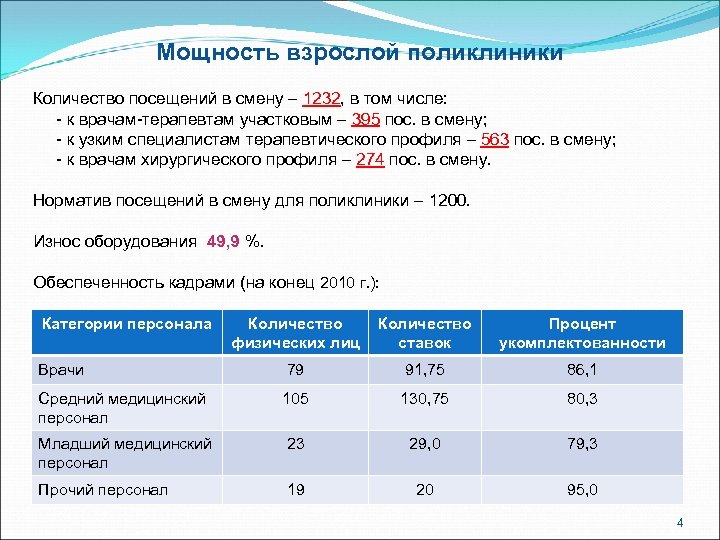 Мощность взрослой поликлиники

Количество посещений в смену – 1232, в том числе:
- к врачам-терапевтам участковым – 395 пос. в смену;
- к узким специалистам терапевтического профиля – 563 пос. в смену;
- к врачам хирургического профиля – 274 пос. в смену.

Норматив посещений в смену для поликлиники – 1200.

Износ оборудования 49,9 %.

Обеспеченность кадрами (на конец 2010 г.):

| Категории персонала | Количество физических лиц | Количество ставок | Процент укомплектованности |
|---|---|---|---|
| Врачи | 79 | 91,75 | 86,1 |
| Средний медицинский персонал | 105 | 130,75 | 80,3 |
| Младший медицинский персонал | 23 | 29,0 | 79,3 |
| Прочий персонал | 19 | 20 | 95,0 |

4